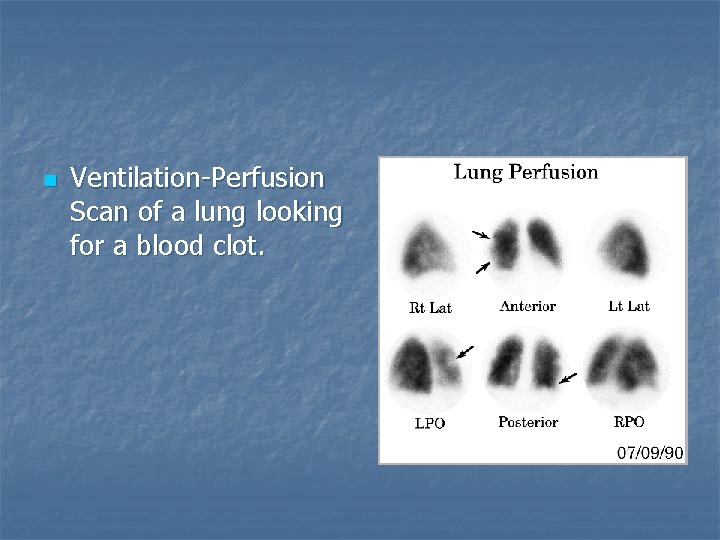 Ventilation-Perfusion Scan of a lung looking for a blood clot.

Lung Perfusion

Rt Lat

Anterior

Lt Lat

LPO

Posterior

RPO

07/09/90